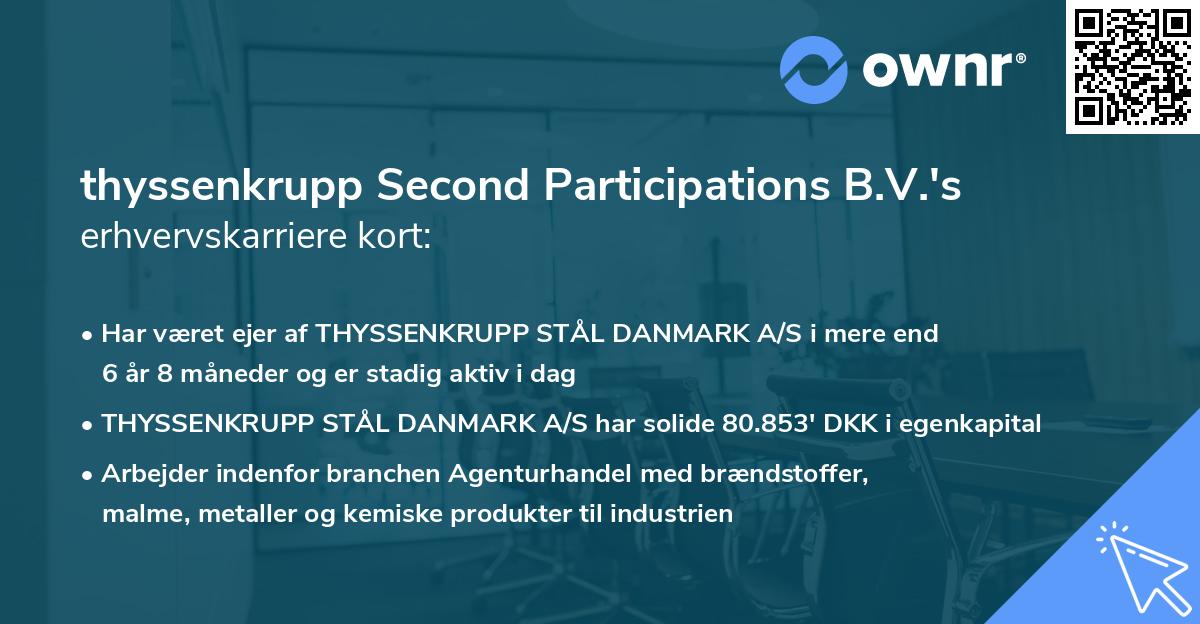 ownr®

thyssenkrupp Second Participations B.V.'s erhvervskarriere kort:

• Har været ejer af THYSSENKRUPP STÅL DANMARK A/S i mere end 6 år 8 måneder og er stadig aktiv i dag

• THYSSENKRUPP STÅL DANMARK A/S har solide 80.853' DKK i egenkapital

• Arbejder indenfor branchen Agenturhandel med brændstoffer, malme, metaller og kemiske produkter til industrien